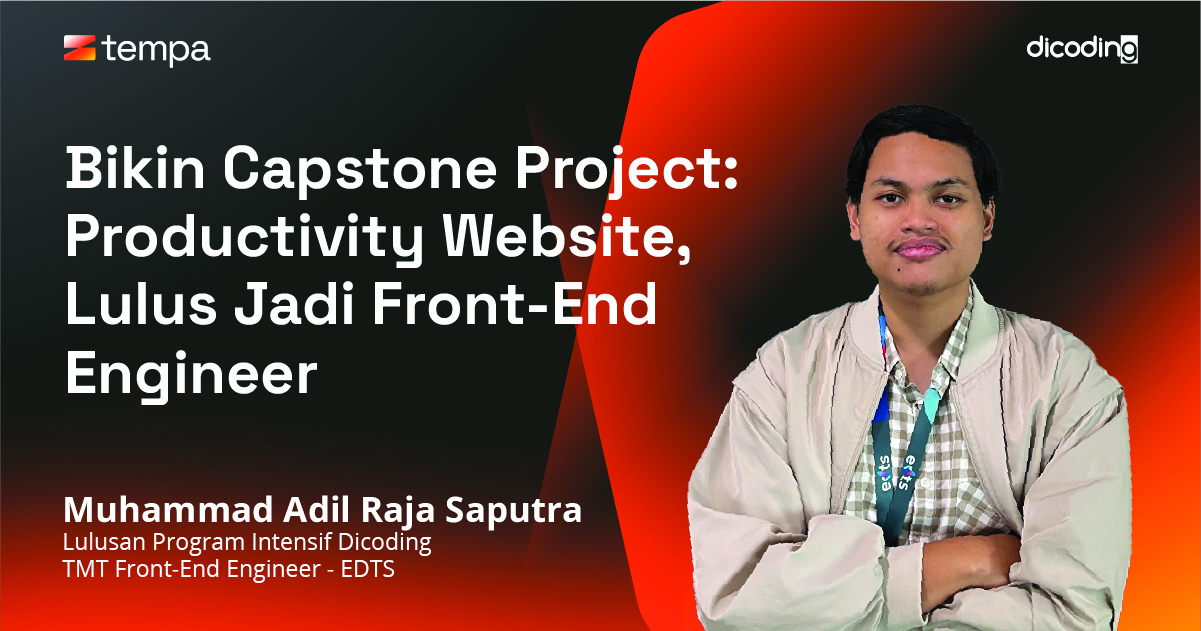 tempa

dicoding

Bikin Capstone Project: Productivity Website, Lulus Jadi Front-End Engineer

Muhammad Adil Raja Saputra
Lulusan Program Intensif Dicoding
TMT Front-End Engineer - EDTS

edts edts